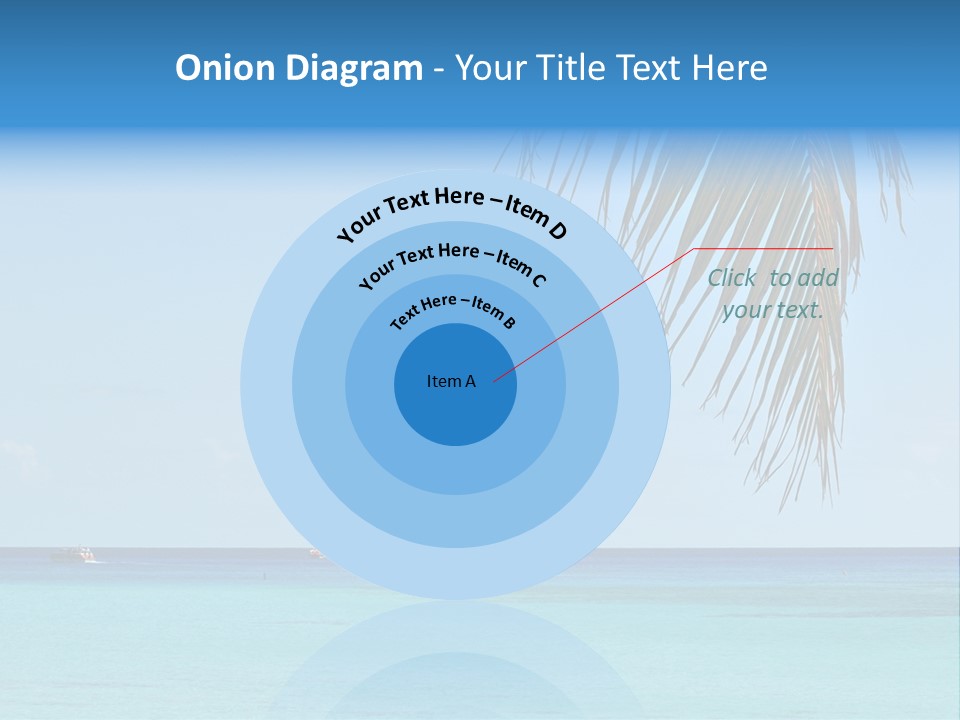 Onion Diagram - Your Title Text Here

Your Text Here – Item D

Your Text Here – Item C

Text Here – Item B

Item A

Click to add your text.